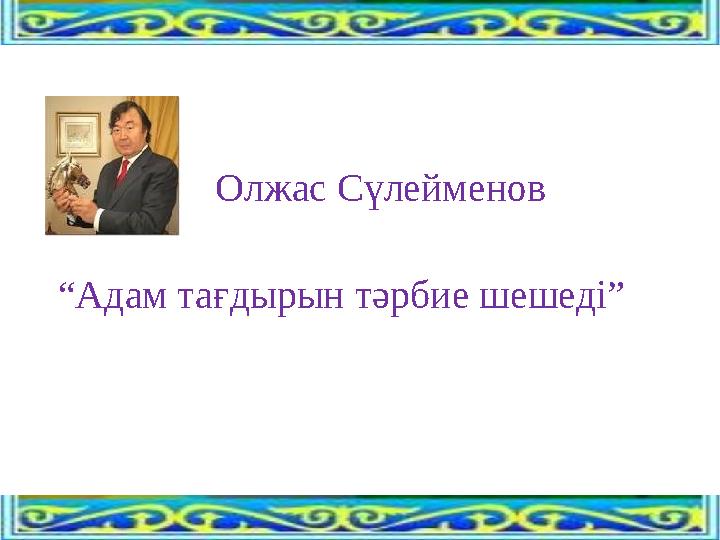 Олжас Сүлейменов

“Адам тағдырын тәрбие шешеді”